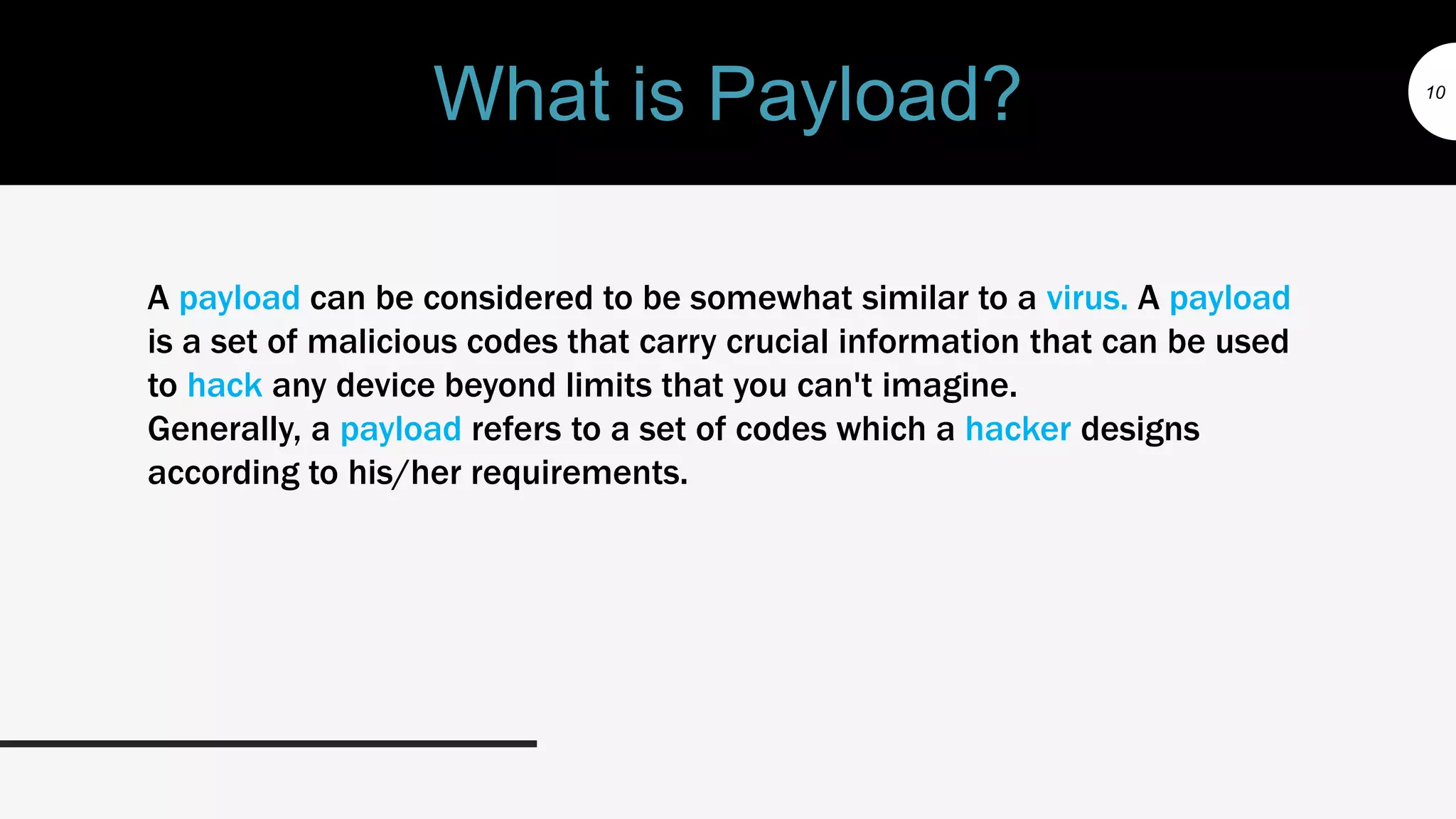 What is Payload?

10

A payload can be considered to be somewhat similar to a virus. A payload is a set of malicious codes that carry crucial information that can be used to hack any device beyond limits that you can't imagine.
Generally, a payload refers to a set of codes which a hacker designs according to his/her requirements.